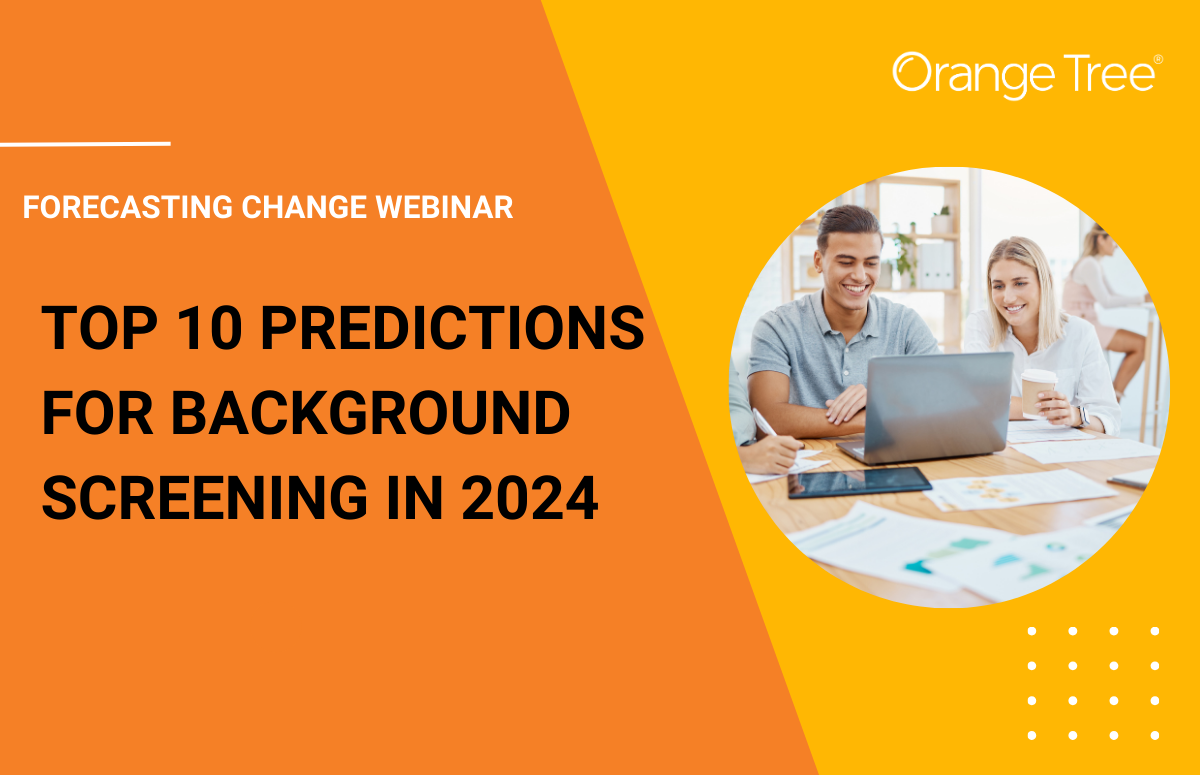 Orange Tree®

FORECASTING CHANGE WEBINAR

TOP 10 PREDICTIONS FOR BACKGROUND SCREENING IN 2024